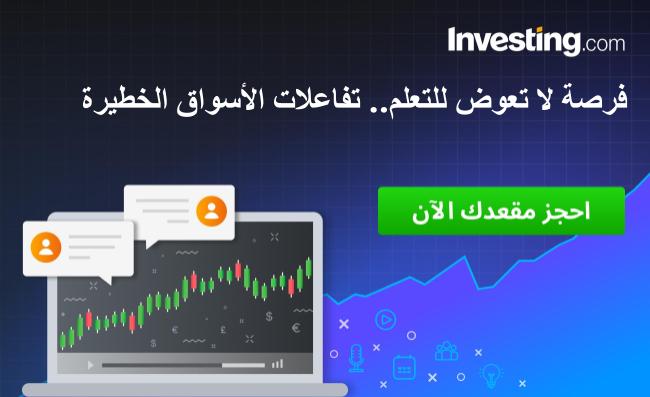 Investing.com

فرصة لا تعوض للتعلم.. تفاعلات الأسواق الخطيرة

احجز مقعدك الآن